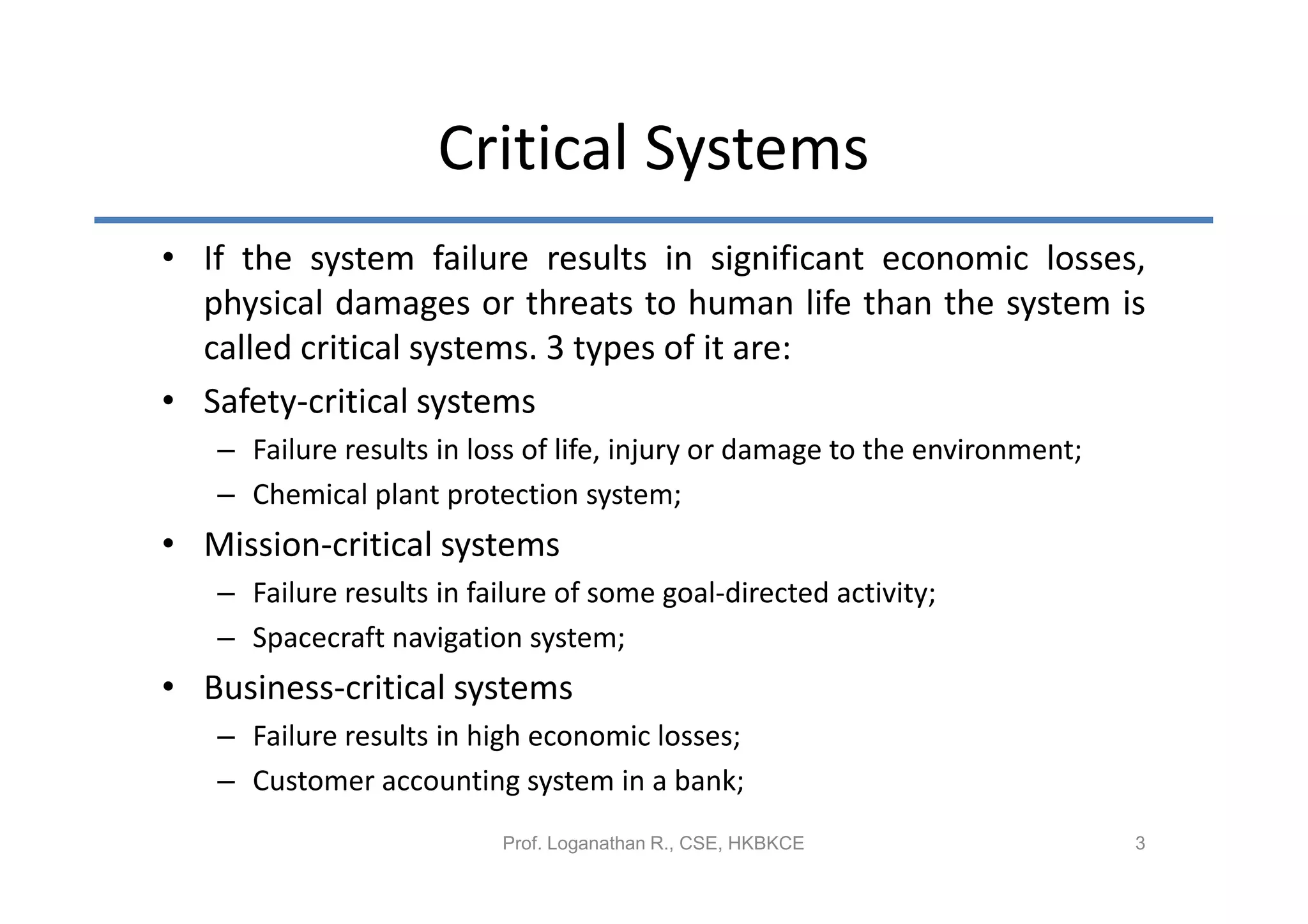 Critical Systems

• If the system failure results in significant economic losses, physical damages or threats to human life than the system is called critical systems. 3 types of it are:

• Safety-critical systems
  – Failure results in loss of life, injury or damage to the environment;
  – Chemical plant protection system;

• Mission-critical systems
  – Failure results in failure of some goal-directed activity;
  – Spacecraft navigation system;

• Business-critical systems
  – Failure results in high economic losses;
  – Customer accounting system in a bank;

Prof. Loganathan R., CSE, HKBKCE

3